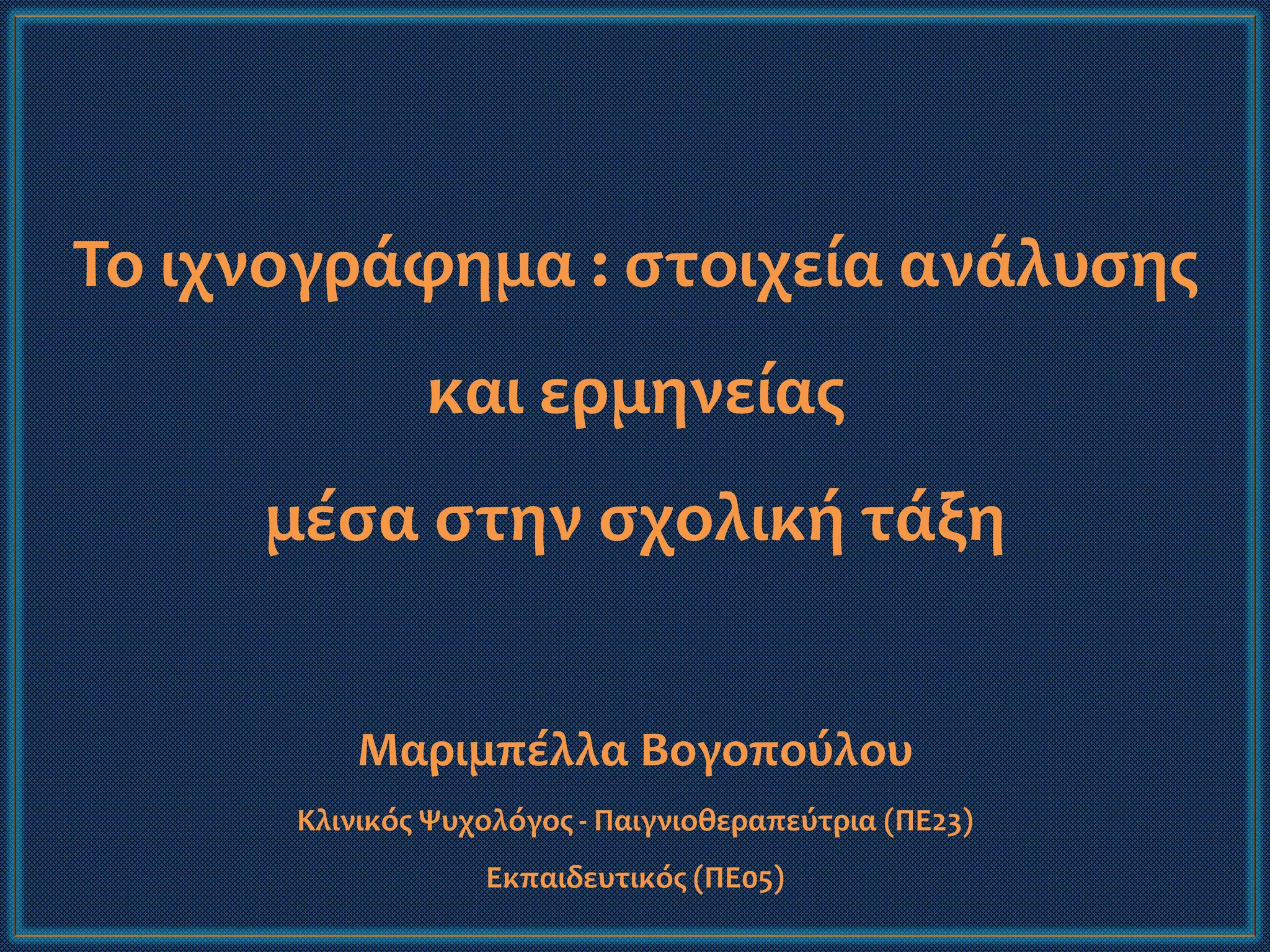 Το ιχνογράφημα : στοιχεία ανάλυσης και ερμηνείας μέσα στην σχολική τάξη

Μαριμπέλλα Βογοπούλου

Κλινικός Ψυχολόγος - Παιγνιοθεραπεύτρια (ΠΕ23)

Εκπαιδευτικός (ΠΕ05)